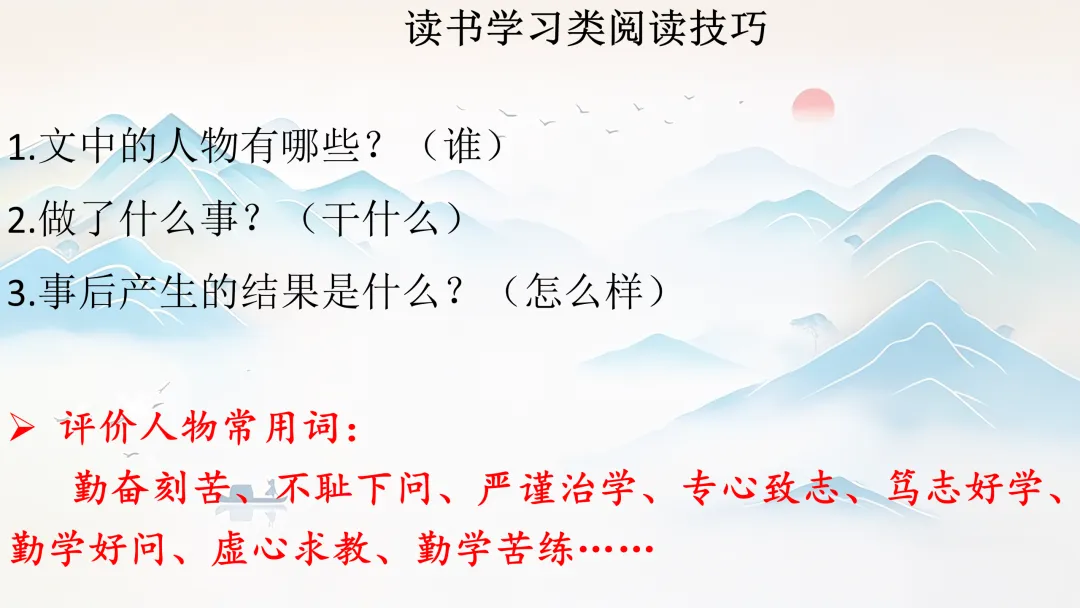 读书学习类阅读技巧

1.文中的人物有哪些？（谁）

2.做了什么事？（干什么）

3.事后产生的结果是什么？（怎么样）

➢ 评价人物常用词：

勤奋刻苦、不耻下问、严谨治学、专心致志、笃志好学、勤学好问、虚心求教、勤学苦练……